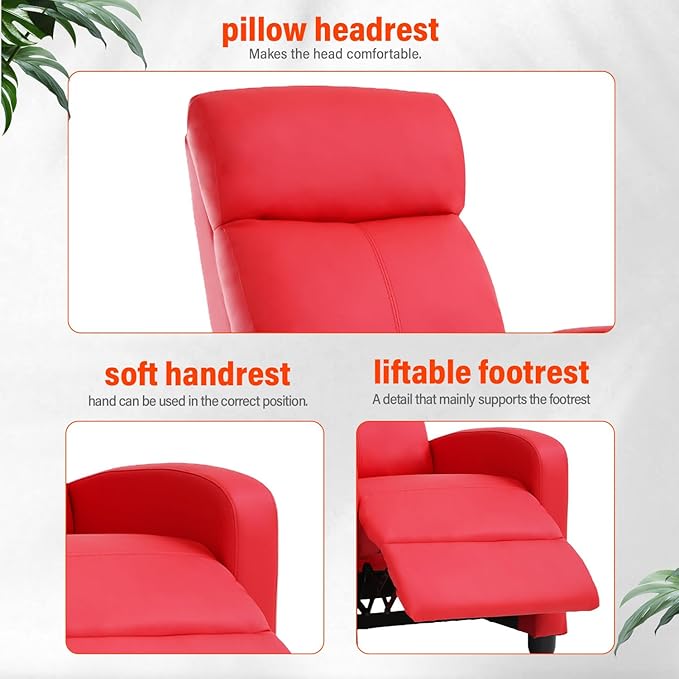 pillow headrest
Makes the head comfortable.

soft handrest
hand can be used in the correct position.

liftable footrest
A detail that mainly supports the footrest